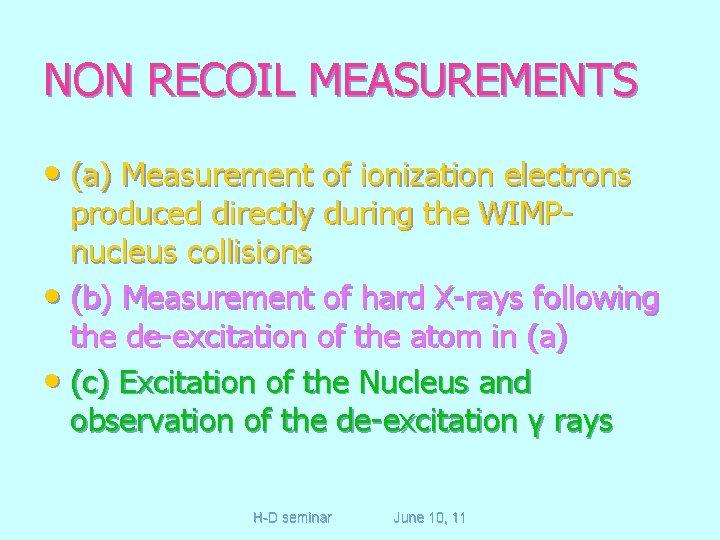 NON RECOIL MEASUREMENTS

• (a) Measurement of ionization electrons produced directly during the WIMP-nucleus collisions
• (b) Measurement of hard X-rays following the de-excitation of the atom in (a)
• (c) Excitation of the Nucleus and observation of the de-excitation γ rays

H-D seminar June 10, 11